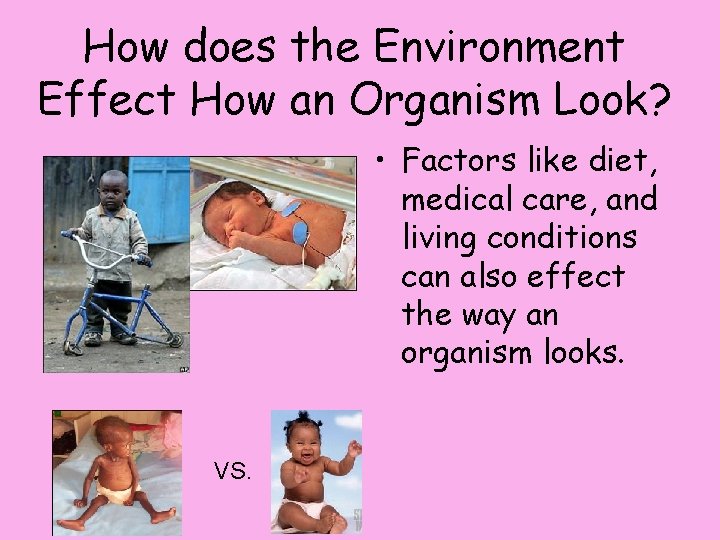 How does the Environment Effect How an Organism Look?

• Factors like diet, medical care, and living conditions can also effect the way an organism looks.

VS.